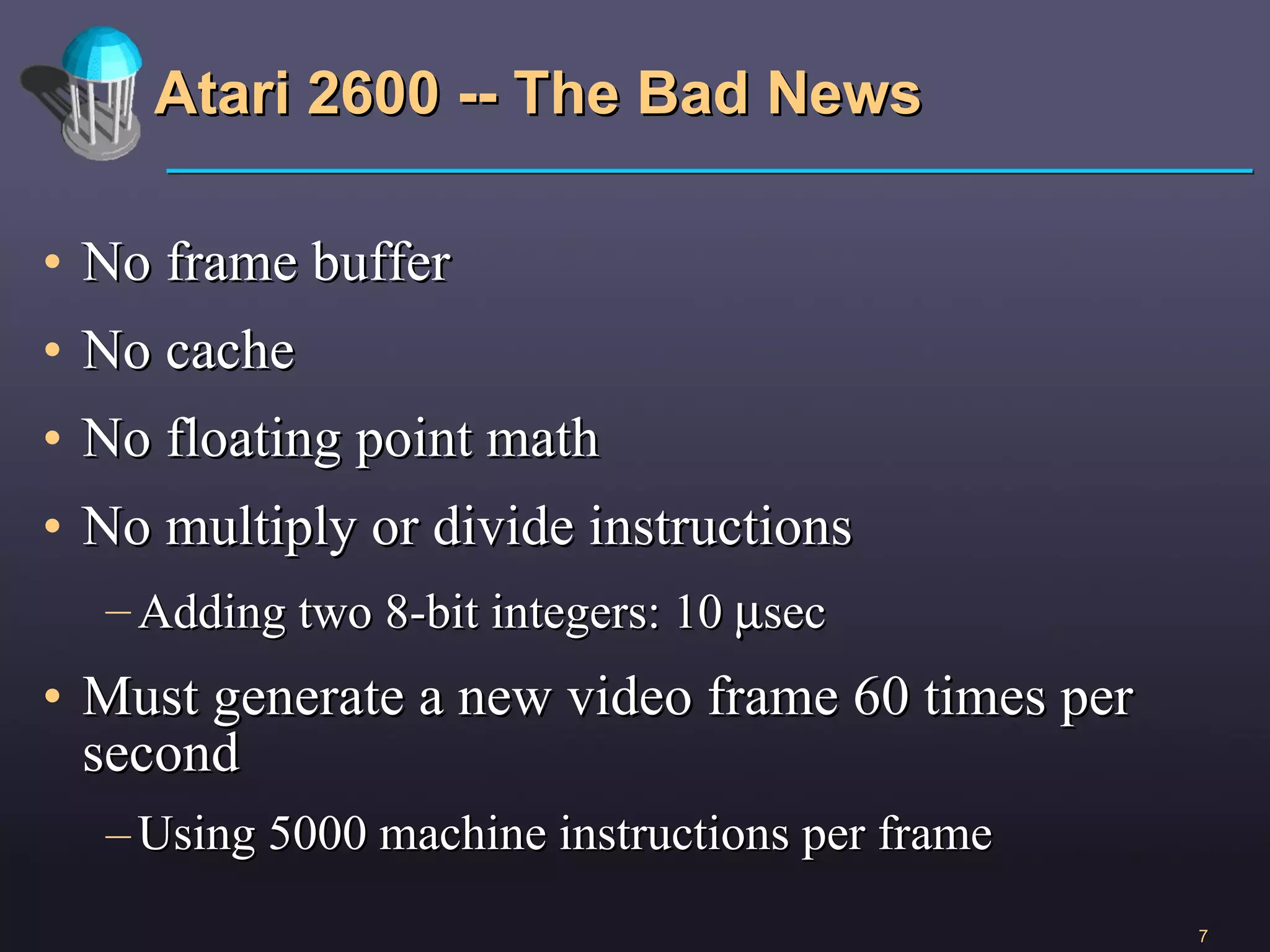 Atari 2600 -- The Bad News

• No frame buffer
• No cache
• No floating point math
• No multiply or divide instructions
– Adding two 8-bit integers: 10 μsec
• Must generate a new video frame 60 times per second
– Using 5000 machine instructions per frame

7